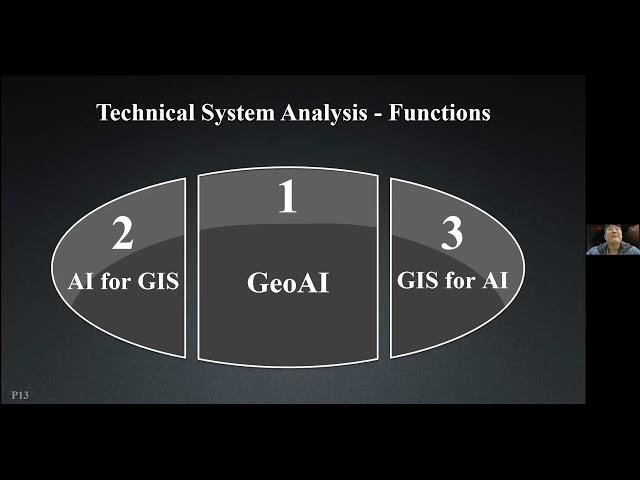 Technical System Analysis - Functions

2
AI for GIS

1
GeoAI

3
GIS for AI

P13